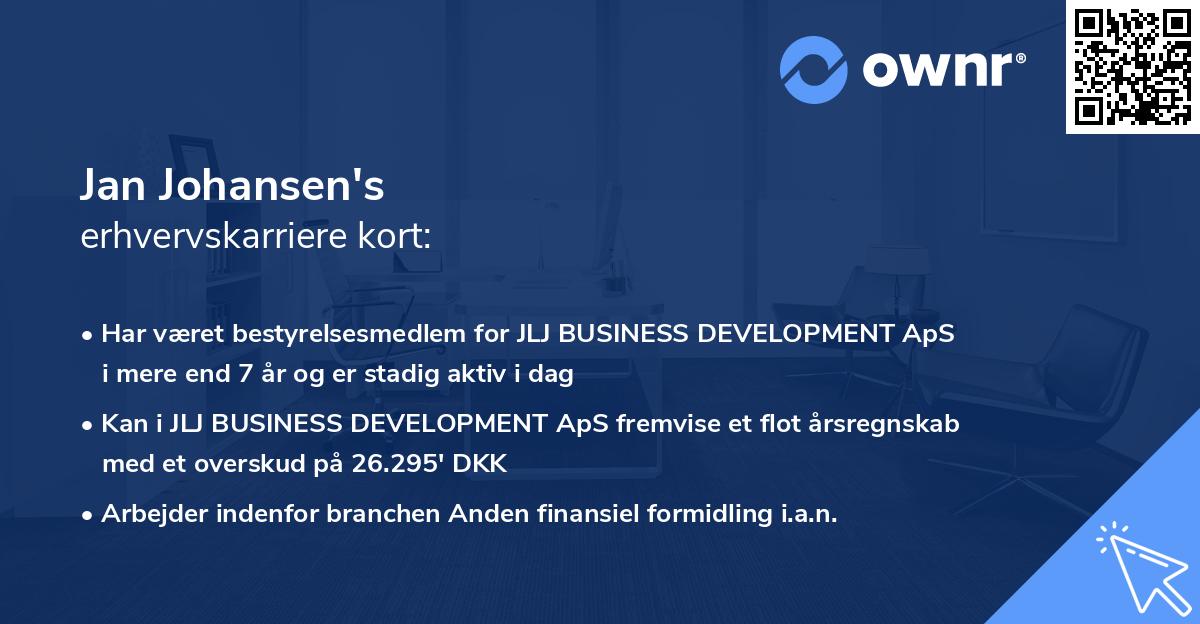 ownr®

Jan Johansen's
erhvervskarriere kort:

• Har været bestyrelsesmedlem for JLJ BUSINESS DEVELOPMENT ApS i mere end 7 år og er stadig aktiv i dag

• Kan i JLJ BUSINESS DEVELOPMENT ApS fremvise et flot årsregnskab med et overskud på 26.295' DKK

• Arbejder indenfor branchen Anden finansiel formidling i.a.n.